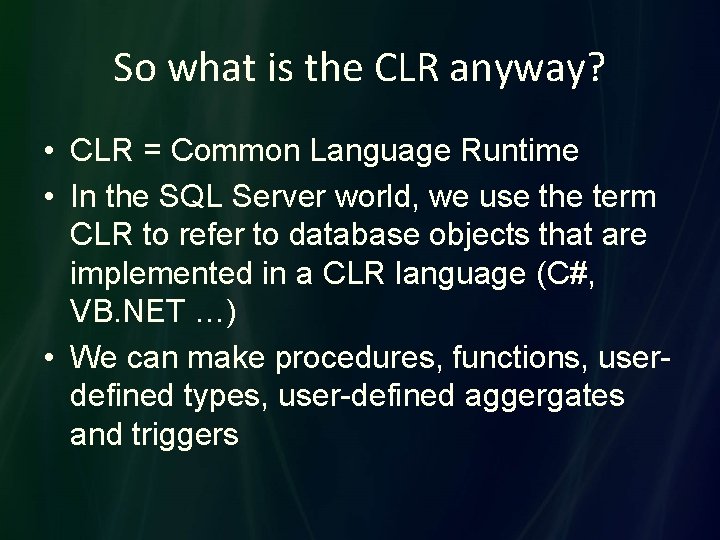 So what is the CLR anyway?

• CLR = Common Language Runtime

• In the SQL Server world, we use the term CLR to refer to database objects that are implemented in a CLR language (C#, VB.NET …)

• We can make procedures, functions, user-defined types, user-defined aggergates and triggers